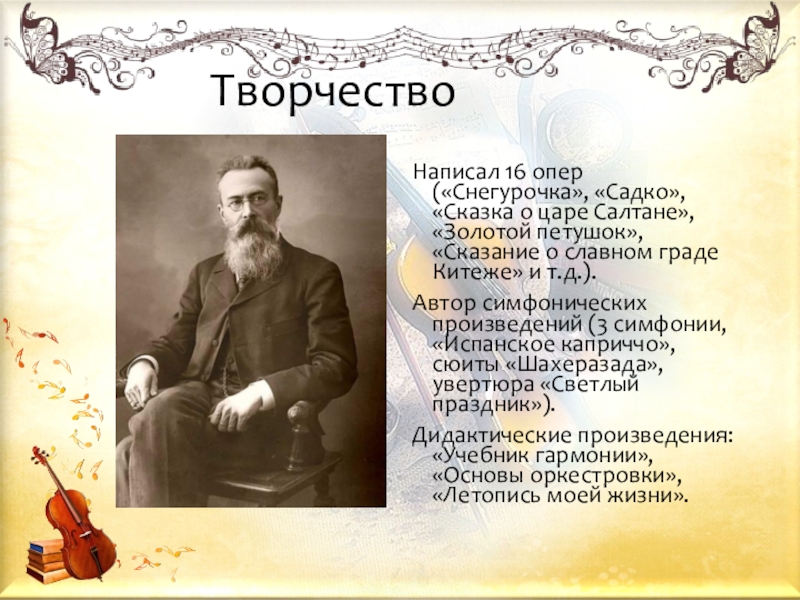 Творчество

Написал 16 опер («Снегурочка», «Садко», «Сказка о царе Салтане», «Золотой петушок», «Сказание о славном граде Китеже» и т.д.).

Автор симфонических произведений (3 симфонии, «Испанское каприччо», сюиты «Шахеразада», увертюра «Светлый праздник»).

Дидактические произведения: «Учебник гармонии», «Основы оркестровки», «Летопись моей жизни».